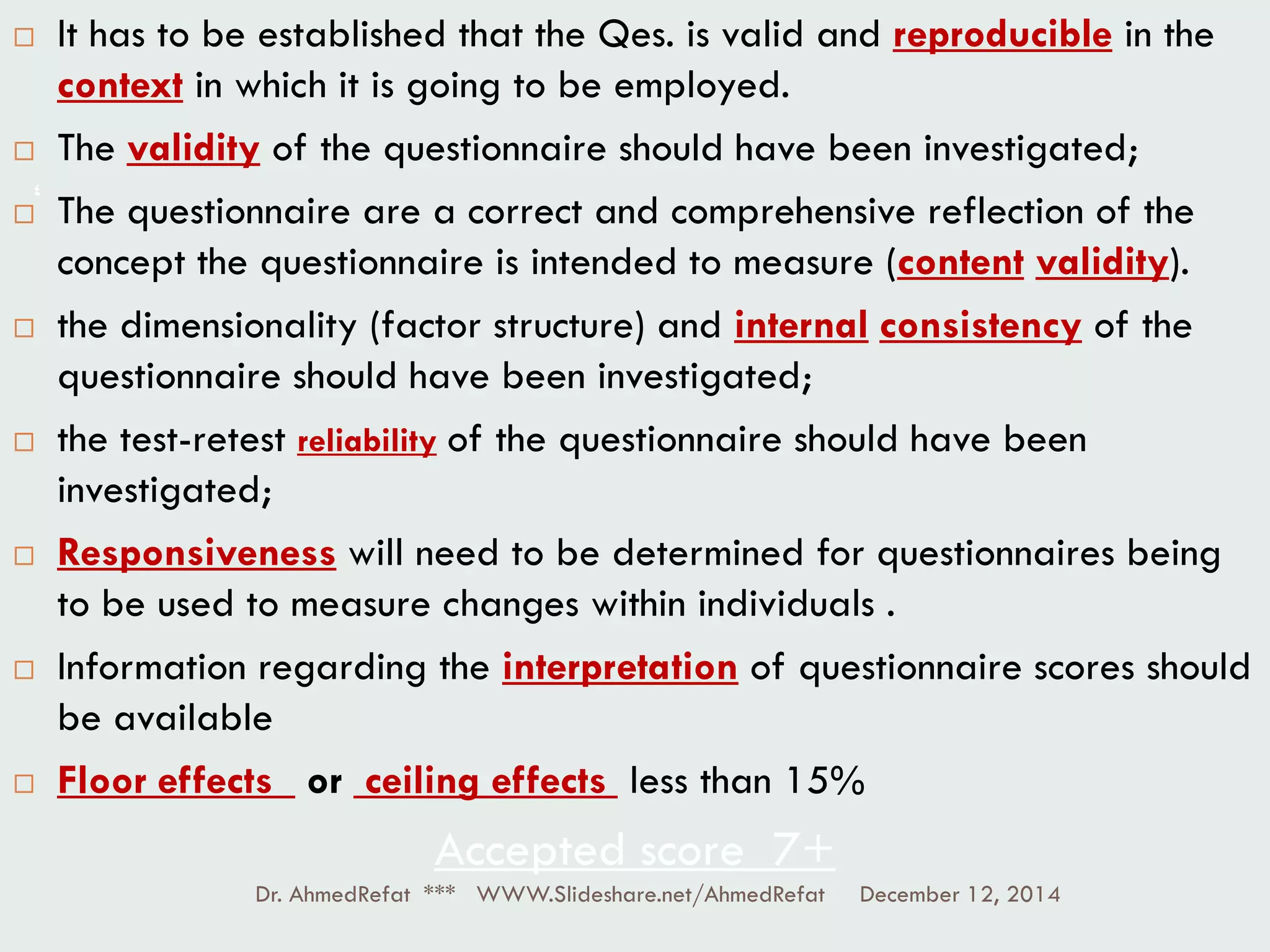 □ It has to be established that the Qes. is valid and reproducible in the context in which it is going to be employed.

□ The validity of the questionnaire should have been investigated;

□ The questionnaire are a correct and comprehensive reflection of the concept the questionnaire is intended to measure (content validity).

□ the dimensionality (factor structure) and internal consistency of the questionnaire should have been investigated;

□ the test-retest reliability of the questionnaire should have been investigated;

□ Responsiveness will need to be determined for questionnaires being to be used to measure changes within individuals .

□ Information regarding the interpretation of questionnaire scores should be available

□ Floor effects or ceiling effects less than 15%

Accepted score 7+

Dr. AhmedRefat *** WWW.Slideshare.net/AhmedRefat December 12, 2014